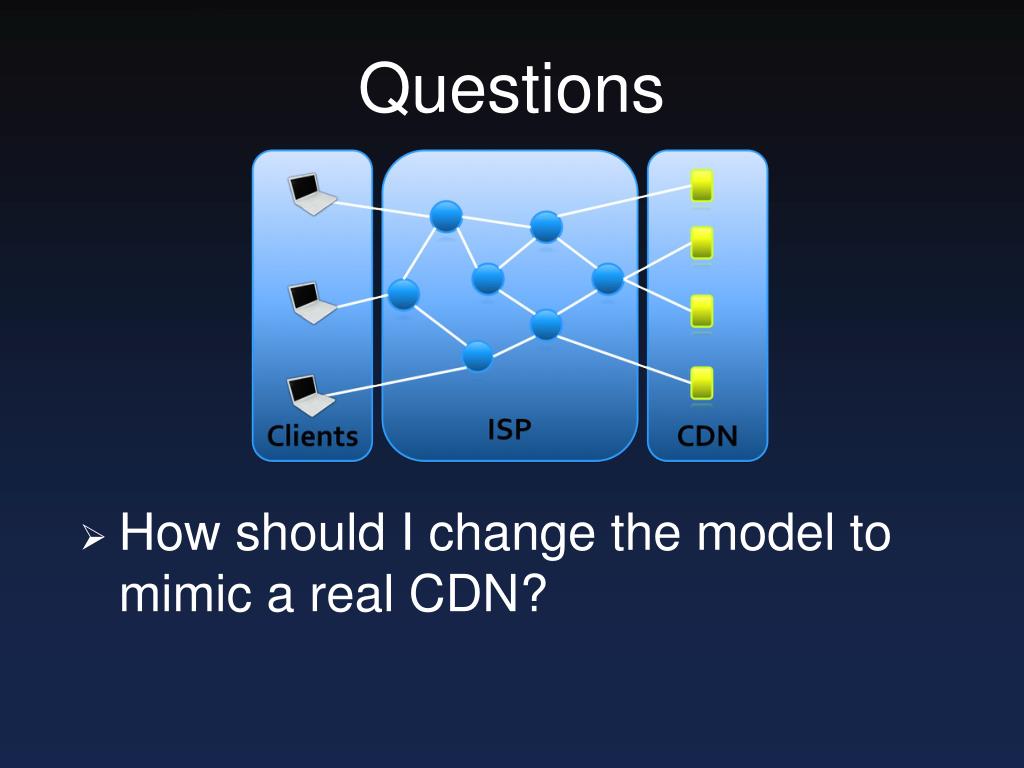 Questions

Clients

ISP

CDN

➢ How should I change the model to mimic a real CDN?